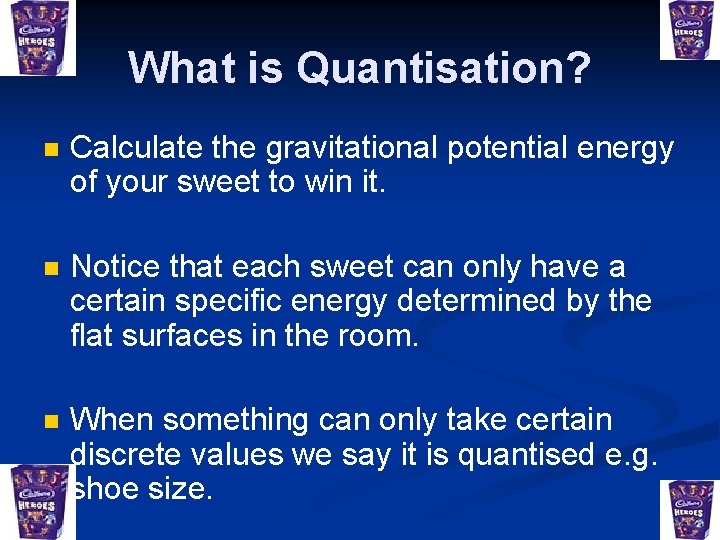 Cadbury HEROES

Cadbury HEROES

What is Quantisation?

Calculate the gravitational potential energy of your sweet to win it.

Notice that each sweet can only have a certain specific energy determined by the flat surfaces in the room.

When something can only take certain discrete values we say it is quantised e.g. shoe size.

Cadbury HEROES

Cadbury HEROES